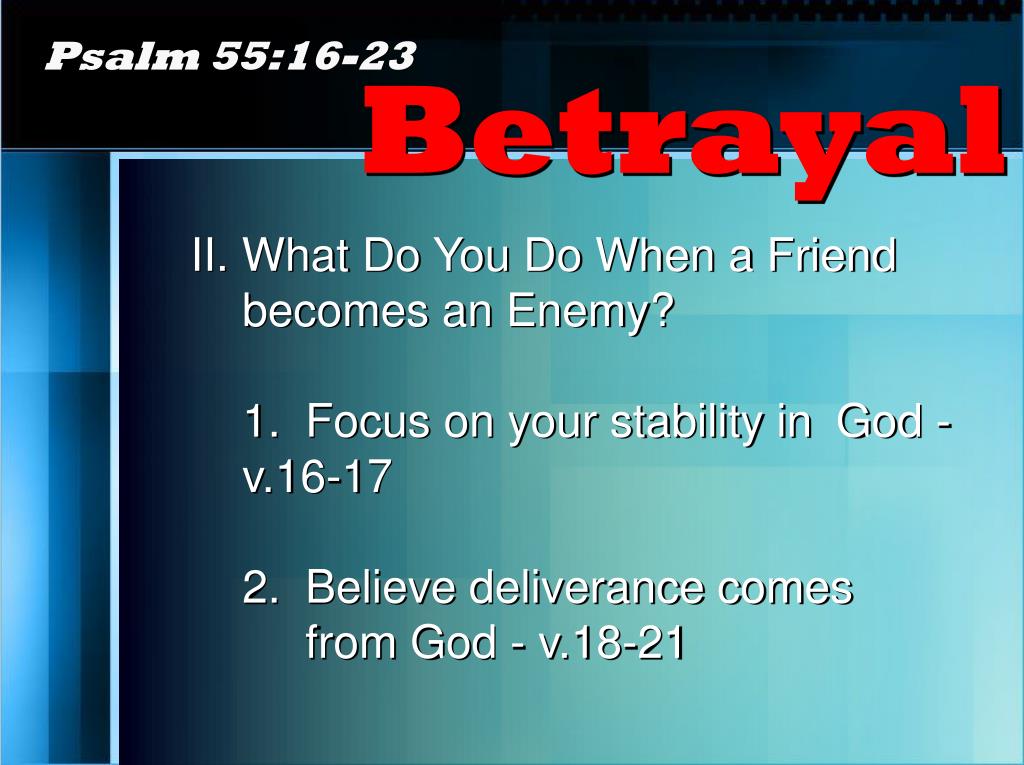 Psalm 55:16-23

Betrayal

II. What Do You Do When a Friend becomes an Enemy?

1. Focus on your stability in God - v.16-17

2. Believe deliverance comes from God - v.18-21